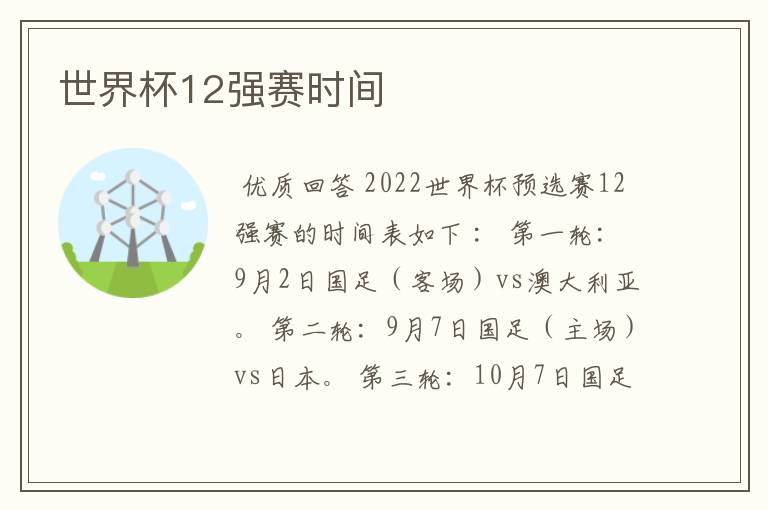 世界杯12强赛时间

优质回答 2022世界杯预选赛12强赛的时间表如下： 第一轮：9月2日国足（客场）vs澳大利亚。 第二轮：9月7日国足（主场）vs日本。 第三轮：10月7日国足